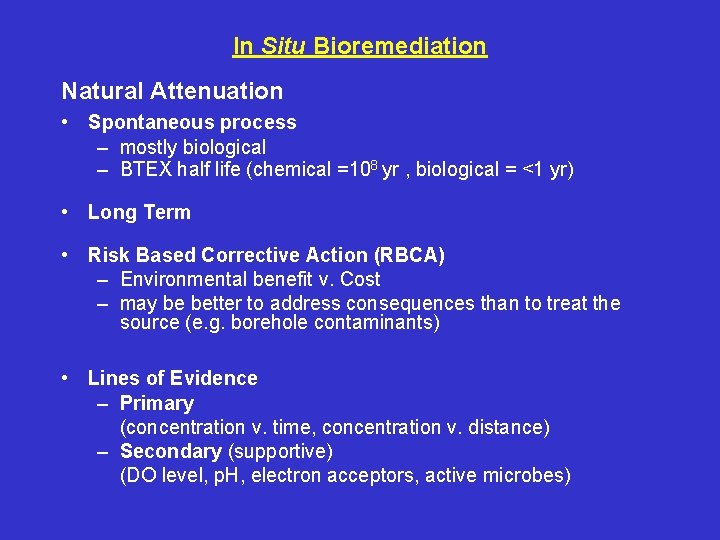 In Situ Bioremediation

Natural Attenuation

• Spontaneous process
– mostly biological
– BTEX half life (chemical =$10^8$ yr , biological = <1 yr)

• Long Term

• Risk Based Corrective Action (RBCA)
– Environmental benefit v. Cost
– may be better to address consequences than to treat the source (e.g. borehole contaminants)

• Lines of Evidence
– Primary
(concentration v. time, concentration v. distance)
– Secondary (supportive)
(DO level, pH, electron acceptors, active microbes)